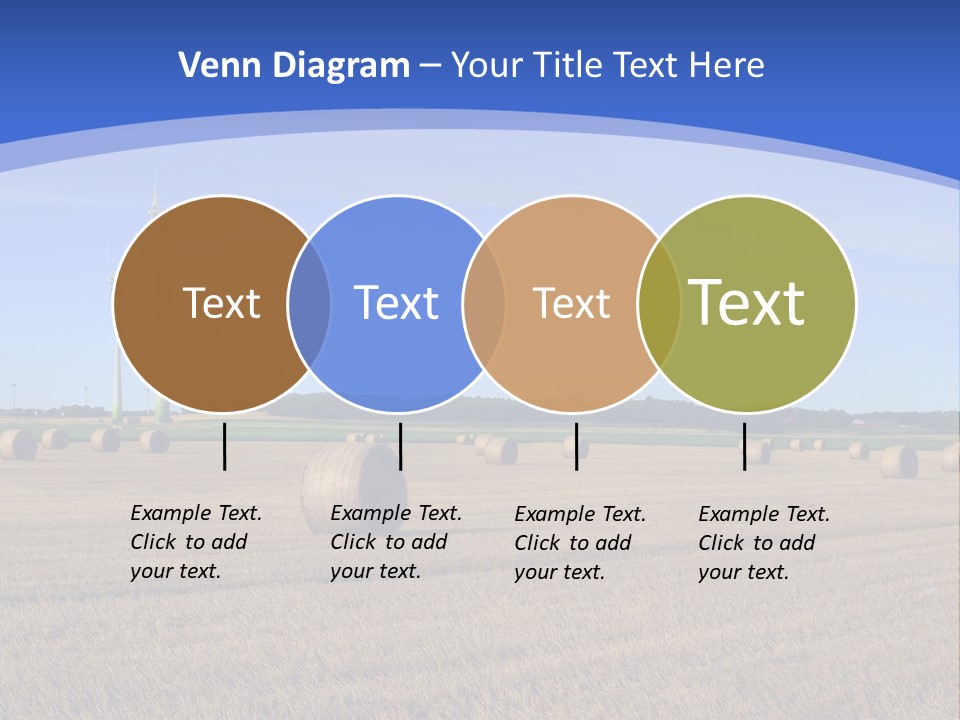 Venn Diagram – Your Title Text Here

Text

Text

Text

Text

Example Text. Click to add your text.

Example Text. Click to add your text.

Example Text. Click to add your text.

Example Text. Click to add your text.